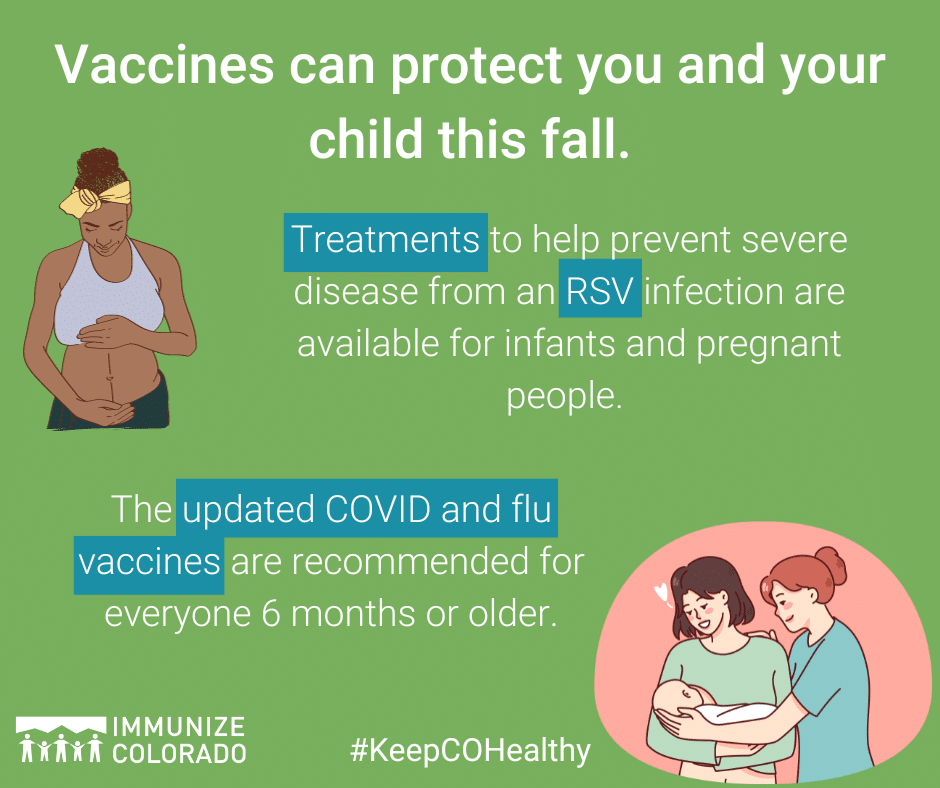 Vaccines can protect you and your child this fall.

Treatments to help prevent severe disease from an RSV infection are available for infants and pregnant people.

The updated COVID and flu vaccines are recommended for everyone 6 months or older.

IMMUNIZE COLORADO

#KeepCOHealthy